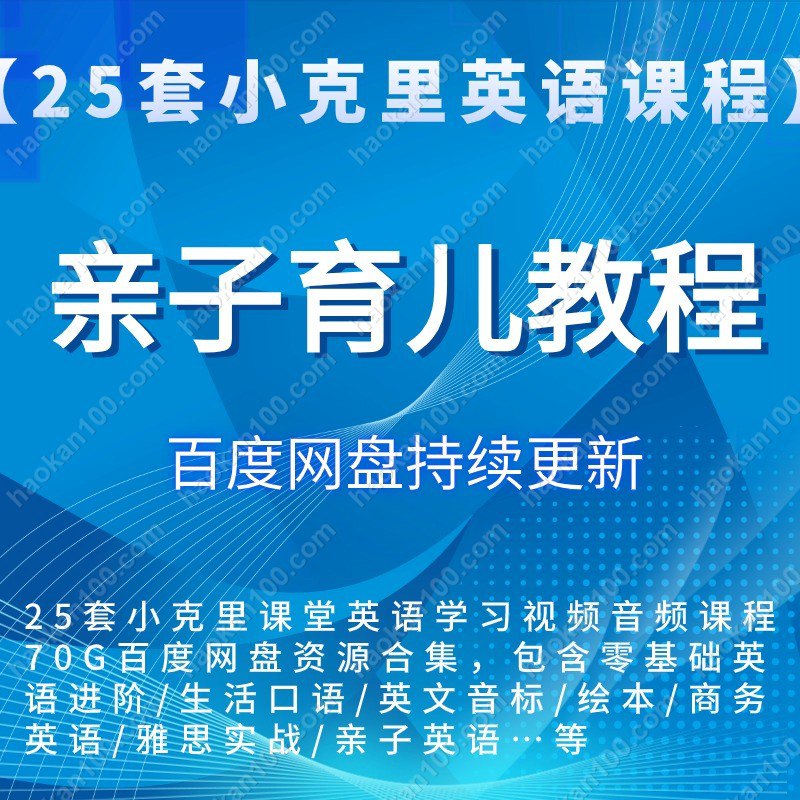 【25套小克里英语课程】

亲子育儿教程

百度网盘持续更新

25套小克里课堂英语学习视频音频课程70G百度网盘资源合集，包含零基础英语进阶/生活口语/英文音标/绘本/商务英语/雅思实战/亲子英语…等

haokan100.com